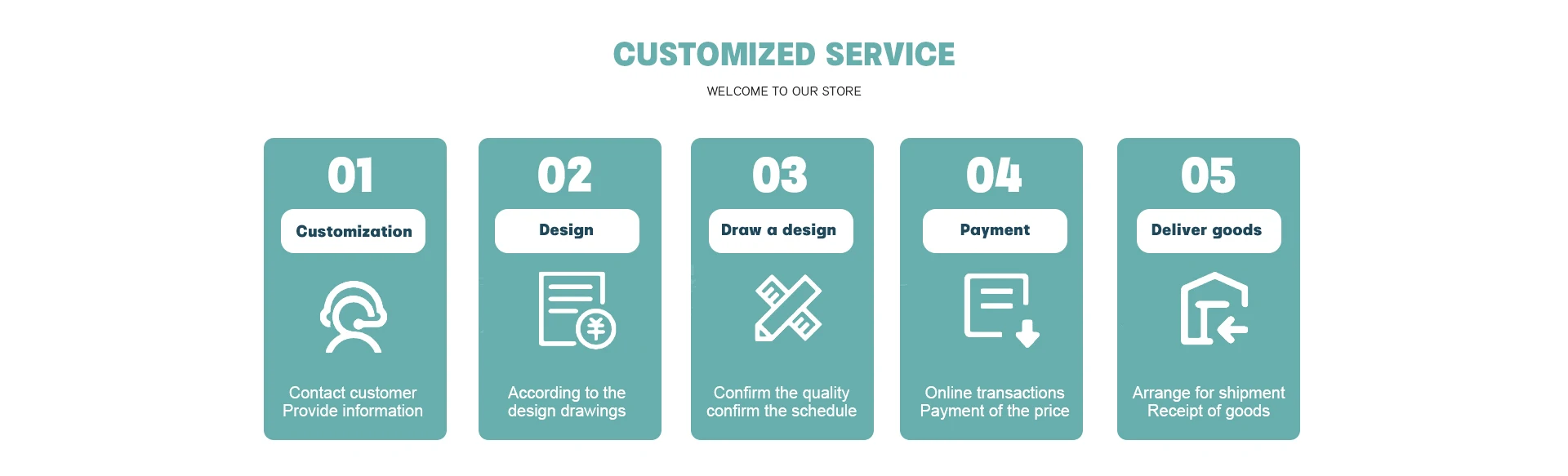 CUSTOMIZED SERVICE

WELCOME TO OUR STORE

01

Customization

Contact customer
Provide information

02

Design

According to the
design drawings

03

Draw a design

Confirm the quality
confirm the schedule

04

Payment

Online transactions
Payment of the price

05

Deliver goods

Arrange for shipment
Receipt of goods